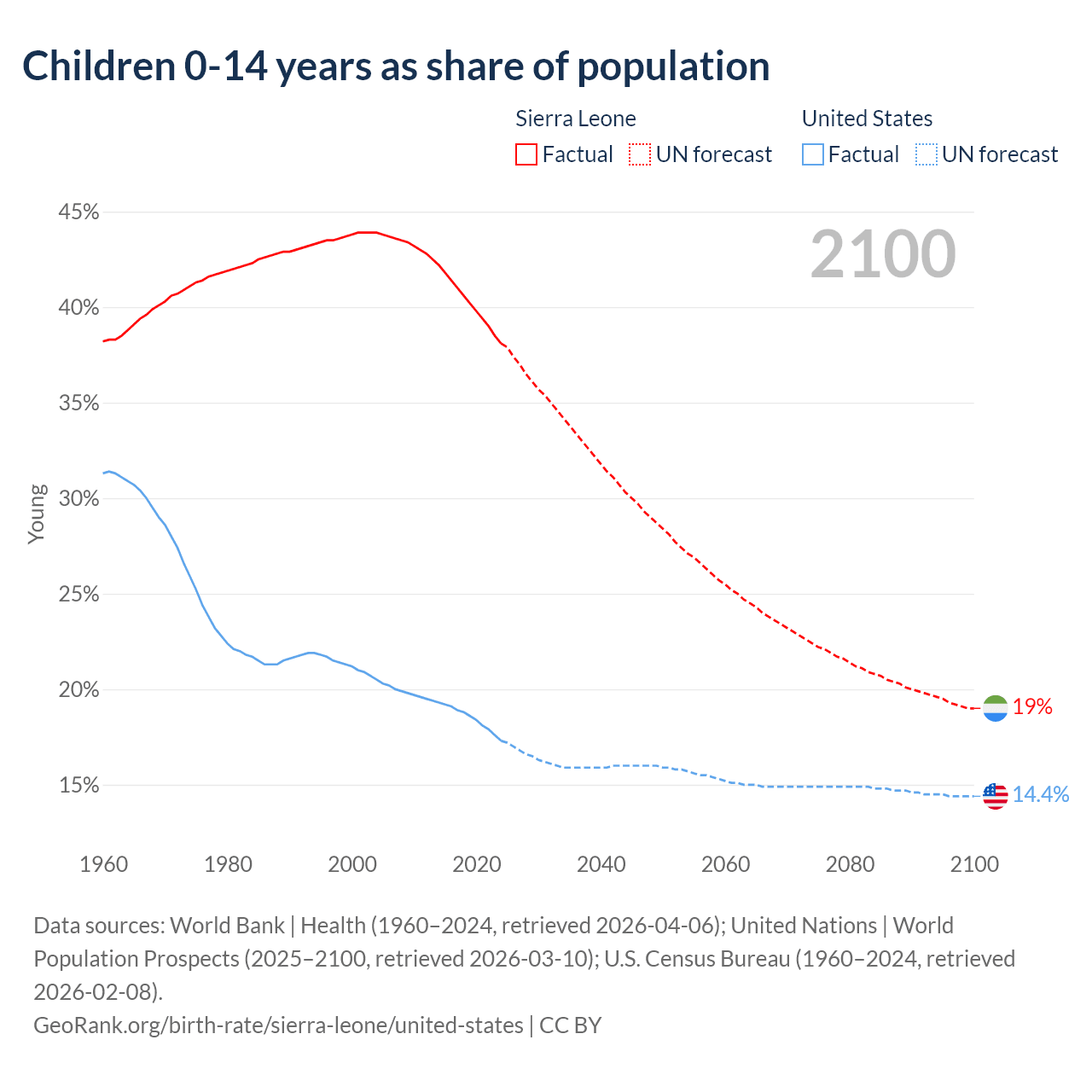 Children 0-14 years as share of population

Sierra Leone
Factual UN forecast

United States
Factual UN forecast

2100

45%
40%
35%
30%
25%
20%
15%

Young

19%
14.4%

1960 1980 2000 2020 2040 2060 2080 2100

Data sources: World Bank | Health (1960–2024, retrieved 2026-04-06); United Nations | World Population Prospects (2025–2100, retrieved 2026-03-10); U.S. Census Bureau (1960–2024, retrieved 2026-02-08).
GeoRank.org/birth-rate/sierra-leone/united-states | CC BY